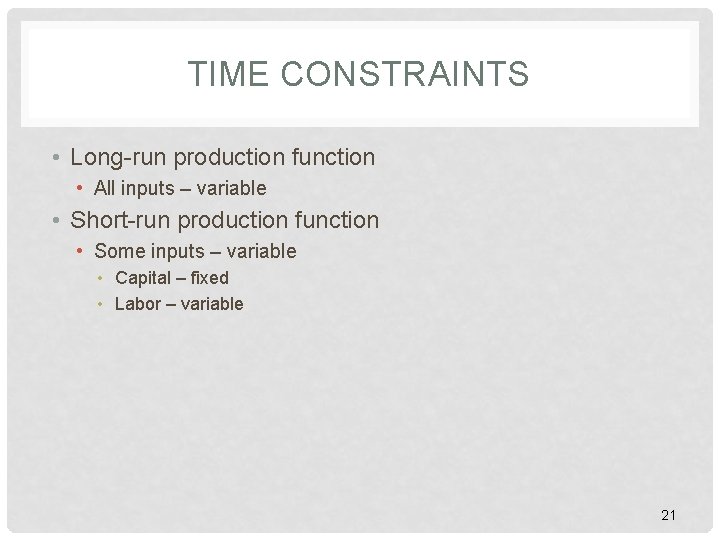 TIME CONSTRAINTS

• Long-run production function
• All inputs – variable
• Short-run production function
• Some inputs – variable
• Capital – fixed
• Labor – variable

21